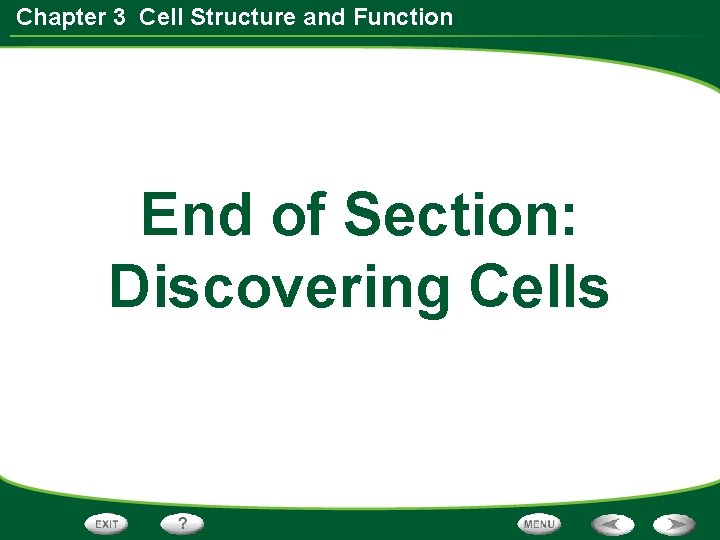 Chapter 3 Cell Structure and Function

End of Section:
Discovering Cells

EXIT ? MENU